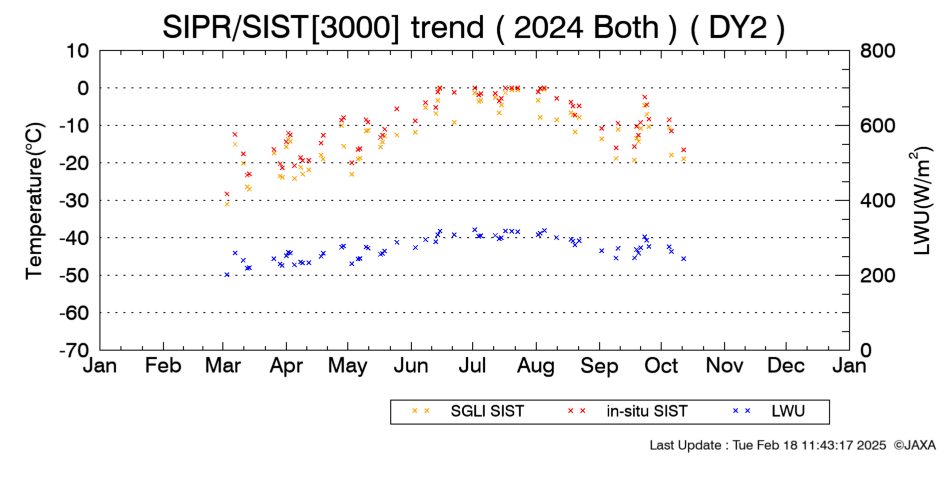 SIPR/SIST[3000] trend ( 2024 Both ) ( DY2 )

Temperature(°C)

10
0
-10
-20
-30
-40
-50
-60
-70

LWU(W/m$^2$)

800
600
400
200
0

Jan Feb Mar Apr May Jun Jul Aug Sep Oct Nov Dec Jan

SGLI SIST
in-situ SIST
LWU

Last Update : Tue Feb 18 11:43:17 2025 ©JAXA